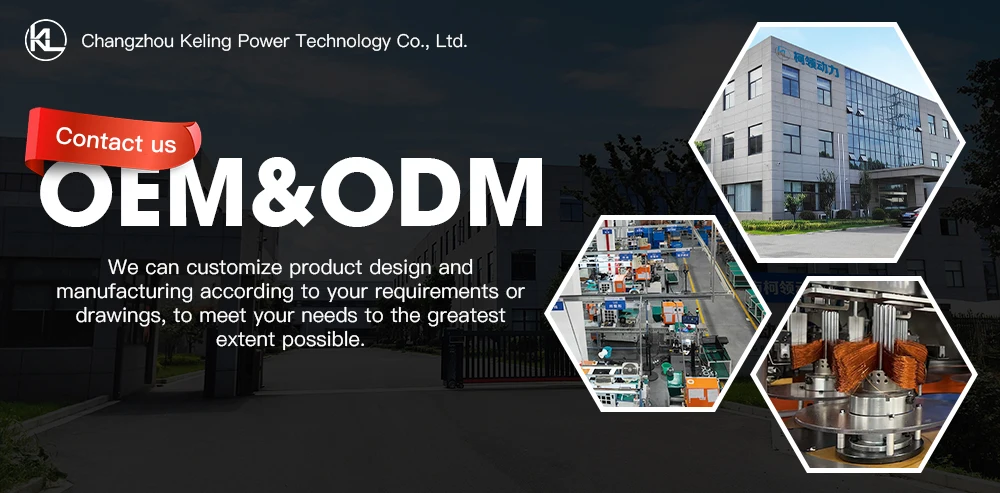 KL Changzhou Keling Power Technology Co., Ltd.

Contact us

OEM&ODM

We can customize product design and manufacturing according to your requirements or drawings, to meet your needs to the greatest extent possible.

柯领动力